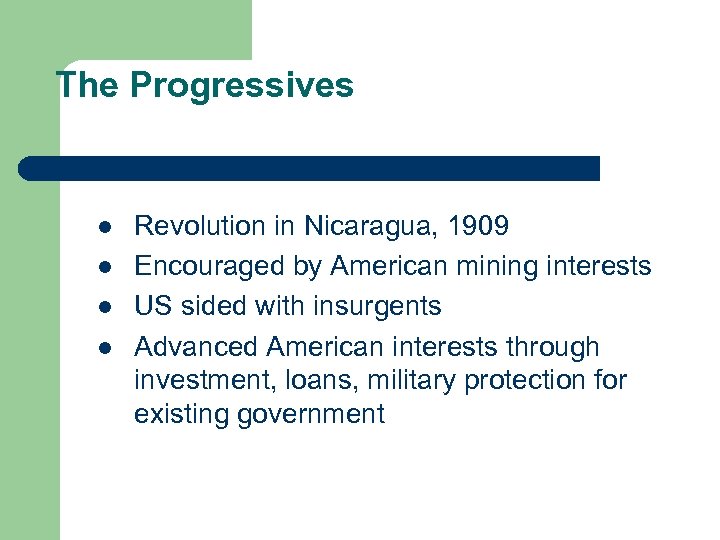 The Progressives

- Revolution in Nicaragua, 1909
- Encouraged by American mining interests
- US sided with insurgents
- Advanced American interests through investment, loans, military protection for existing government